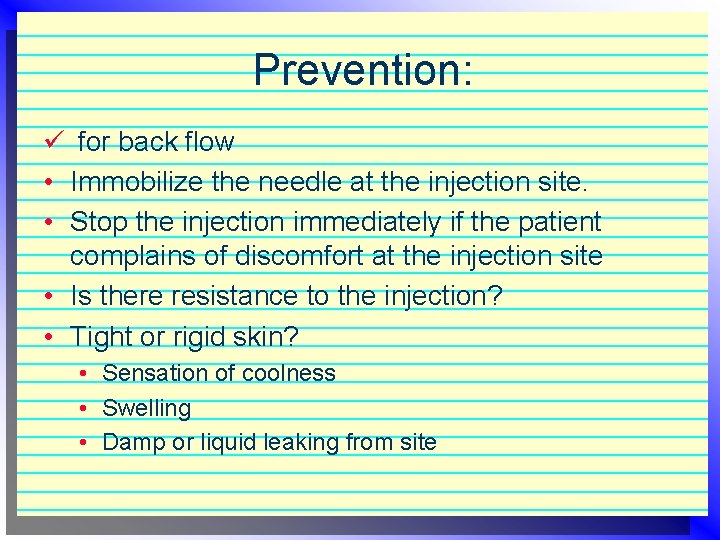 Prevention:

✓ for back flow
• Immobilize the needle at the injection site.
• Stop the injection immediately if the patient complains of discomfort at the injection site
• Is there resistance to the injection?
• Tight or rigid skin?
  • Sensation of coolness
  • Swelling
  • Damp or liquid leaking from site